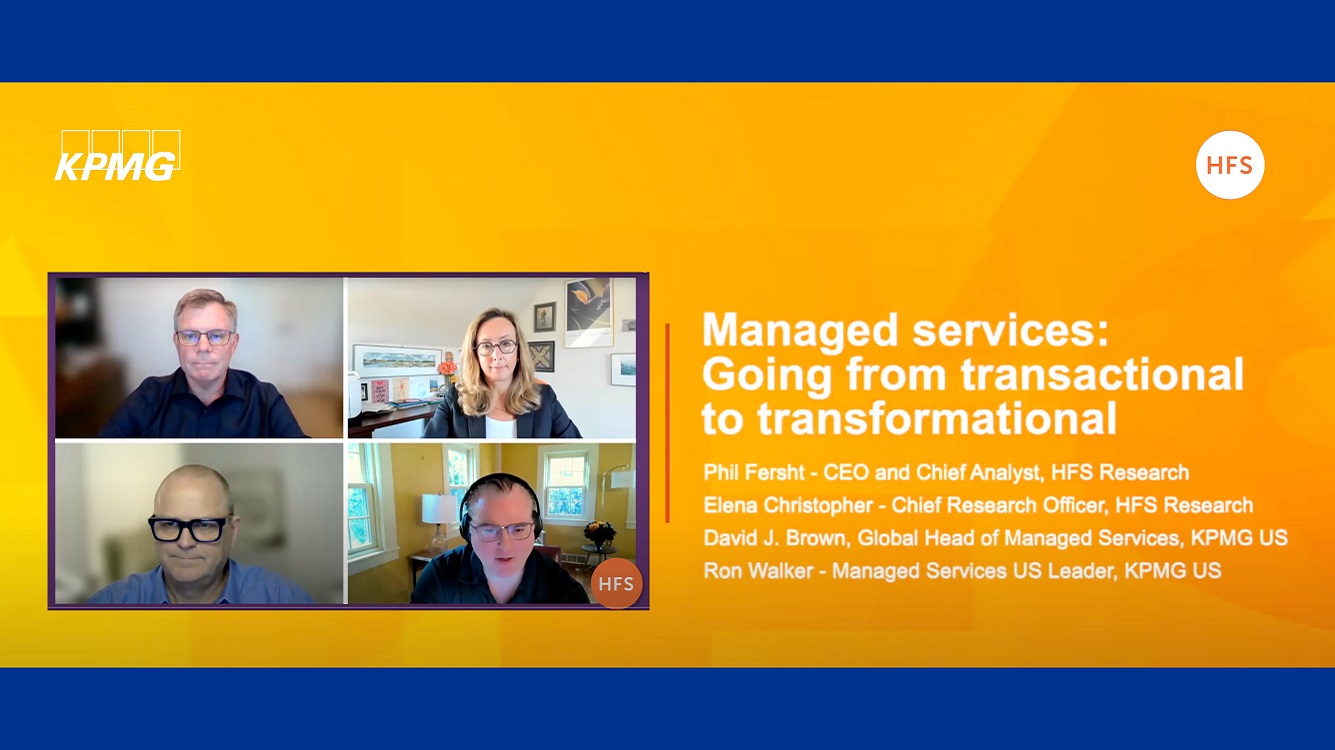 KPMG

HFS

HFS

Managed services: Going from transactional to transformational

Phil Fersht - CEO and Chief Analyst, HFS Research
Elena Christopher - Chief Research Officer, HFS Research
David J. Brown, Global Head of Managed Services, KPMG US
Ron Walker - Managed Services US Leader, KPMG US